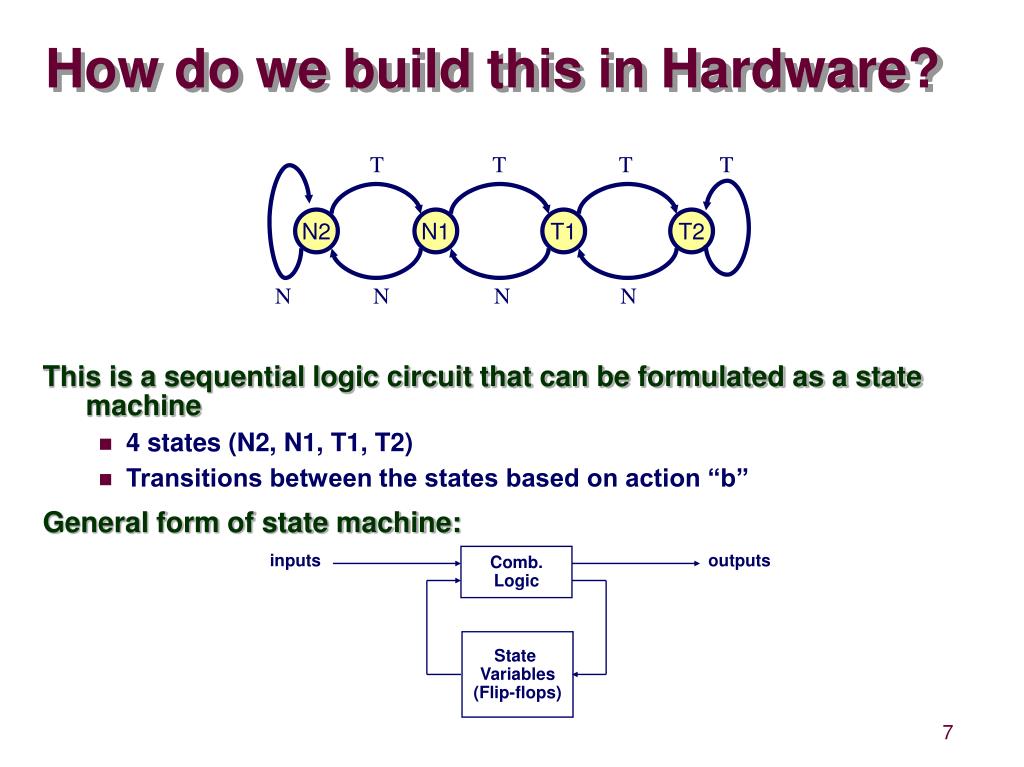 How do we build this in Hardware?

T T T T

N2 N1 T1 T2

N N N N

This is a sequential logic circuit that can be formulated as a state machine

- 4 states (N2, N1, T1, T2)
- Transitions between the states based on action “b”

General form of state machine:

inputs

Comb. Logic

outputs

State Variables (Flip-flops)

7